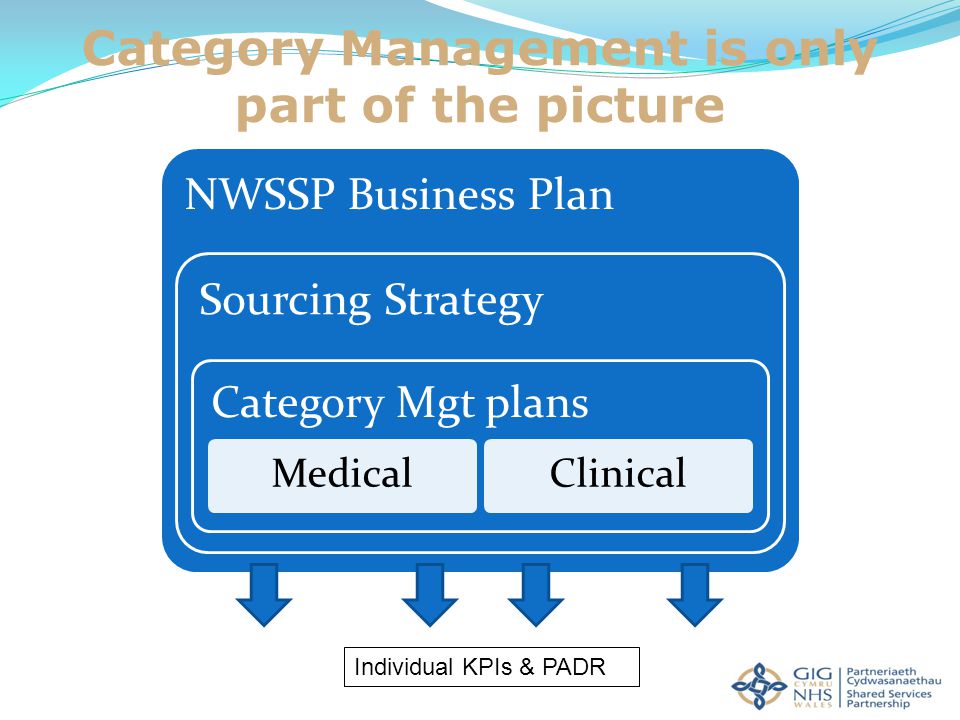 Category Management is only part of the picture

NWSSP Business Plan

Sourcing Strategy

Category Mgt plans

Medical

Clinical

Individual KPIs & PADR

GIG CYMRU NHS WALES

Partneriaeth Cydwasanaethau Shared Services Partnership